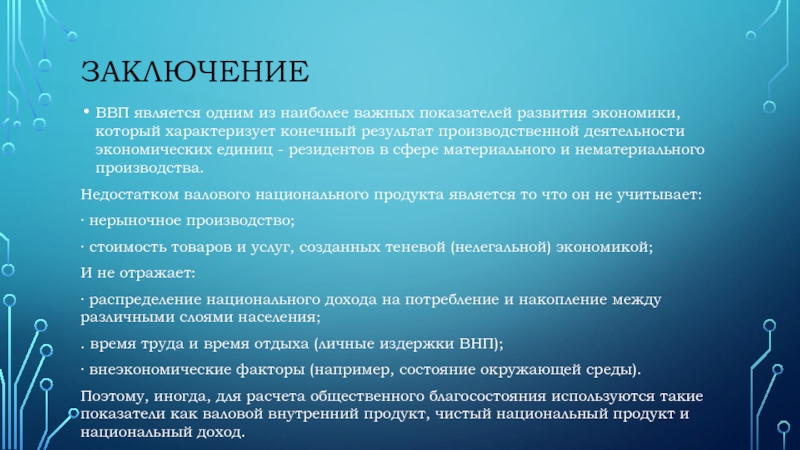 ЗАКЛЮЧЕНИЕ

• ВВП является одним из наиболее важных показателей развития экономики, который характеризует конечный результат производственной деятельности экономических единиц - резидентов в сфере материального и нематериального производства.

Недостатком валового национального продукта является то что он не учитывает:

· нерыночное производство;

· стоимость товаров и услуг, созданных теневой (нелегальной) экономикой;

И не отражает:

· распределение национального дохода на потребление и накопление между различными слоями населения;

. время труда и время отдыха (личные издержки ВНП);

· внеэкономические факторы (например, состояние окружающей среды).

Поэтому, иногда, для расчета общественного благосостояния используются такие показатели как валовой внутренний продукт, чистый национальный продукт и национальный доход.